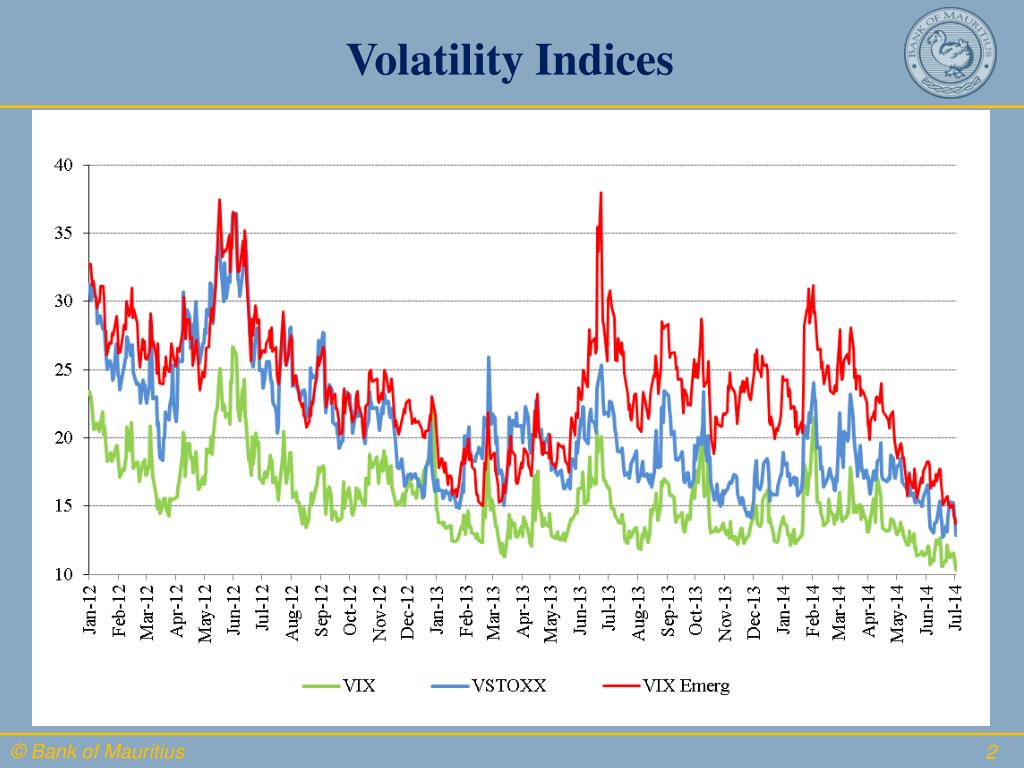 Volatility Indices

BANK OF MAURITIUS

40
35
30
25
20
15
10

Jan-12 Feb-12 Mar-12 Apr-12 May-12 Jun-12 Jul-12 Aug-12 Sep-12 Oct-12 Nov-12 Dec-12 Jan-13 Feb-13 Mar-13 Apr-13 May-13 Jun-13 Jul-13 Aug-13 Sep-13 Oct-13 Nov-13 Dec-13 Jan-14 Feb-14 Mar-14 Apr-14 May-14 Jun-14 Jul-14

VIX VSTOXX VIX Emerg

© Bank of Mauritius

2